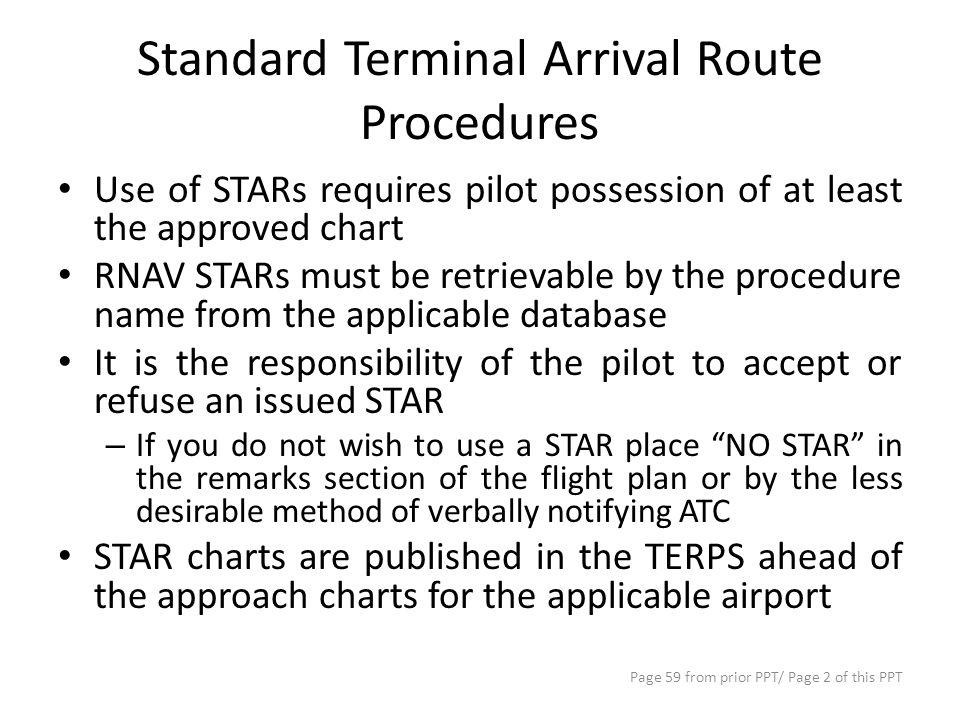 Standard Terminal Arrival Route Procedures

• Use of STARs requires pilot possession of at least the approved chart
• RNAV STARs must be retrievable by the procedure name from the applicable database
• It is the responsibility of the pilot to accept or refuse an issued STAR
– If you do not wish to use a STAR place “NO STAR” in the remarks section of the flight plan or by the less desirable method of verbally notifying ATC
• STAR charts are published in the TERPS ahead of the approach charts for the applicable airport

Page 59 from prior PPT/ Page 2 of this PPT